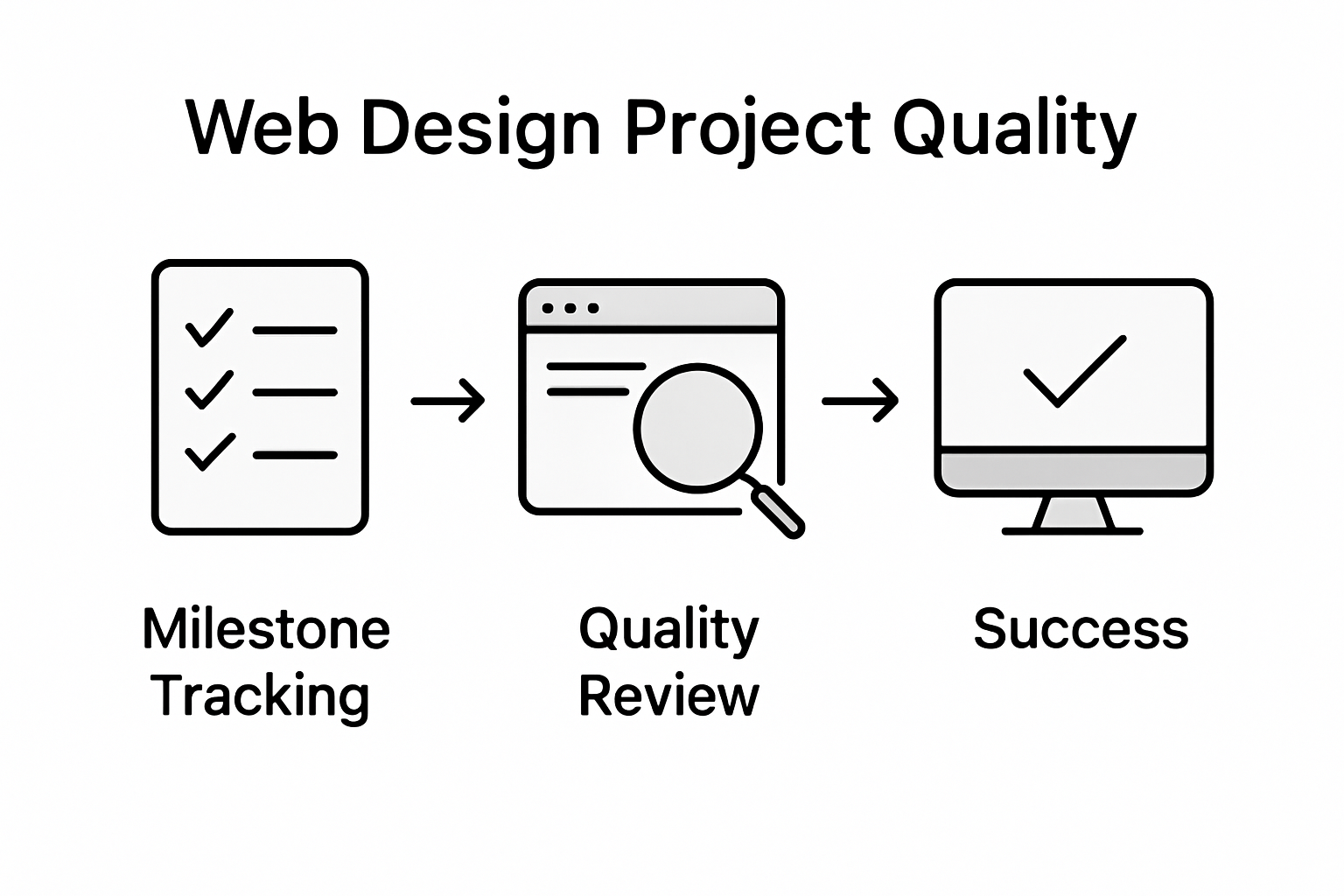 Web Design Project Quality

Milestone Tracking

Quality Review

Success